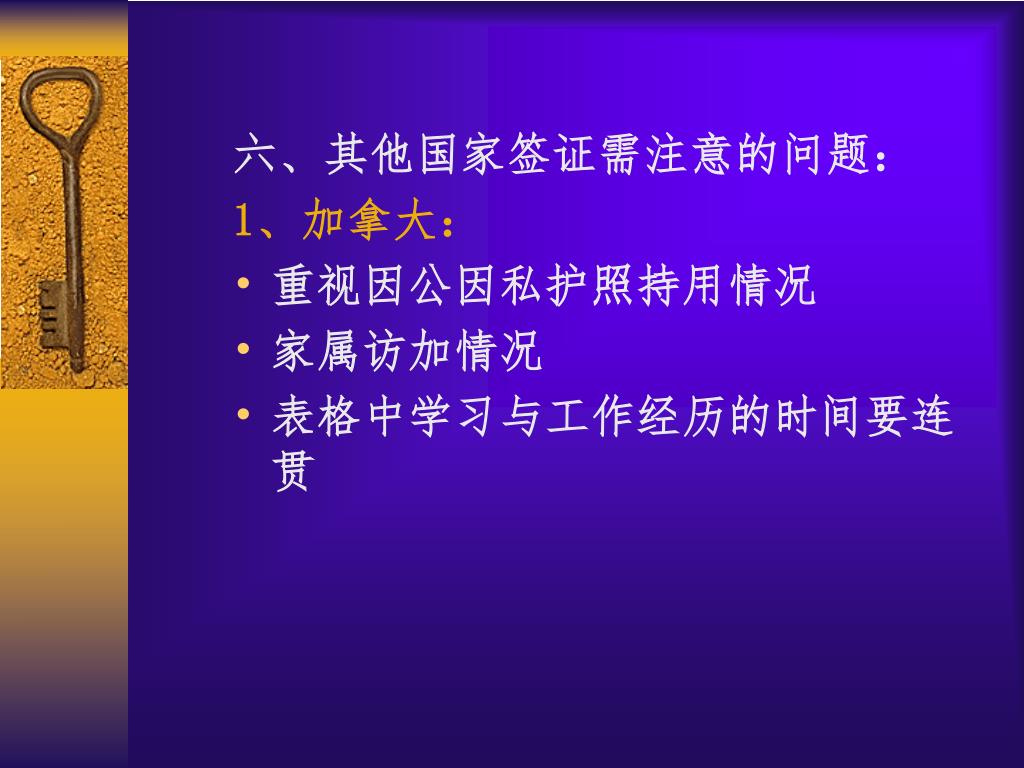 六、其他国家签证需注意的问题：
1、加拿大：
• 重视因公因私护照持用情况
• 家属访加情况
• 表格中学习与工作经历的时间要连贯